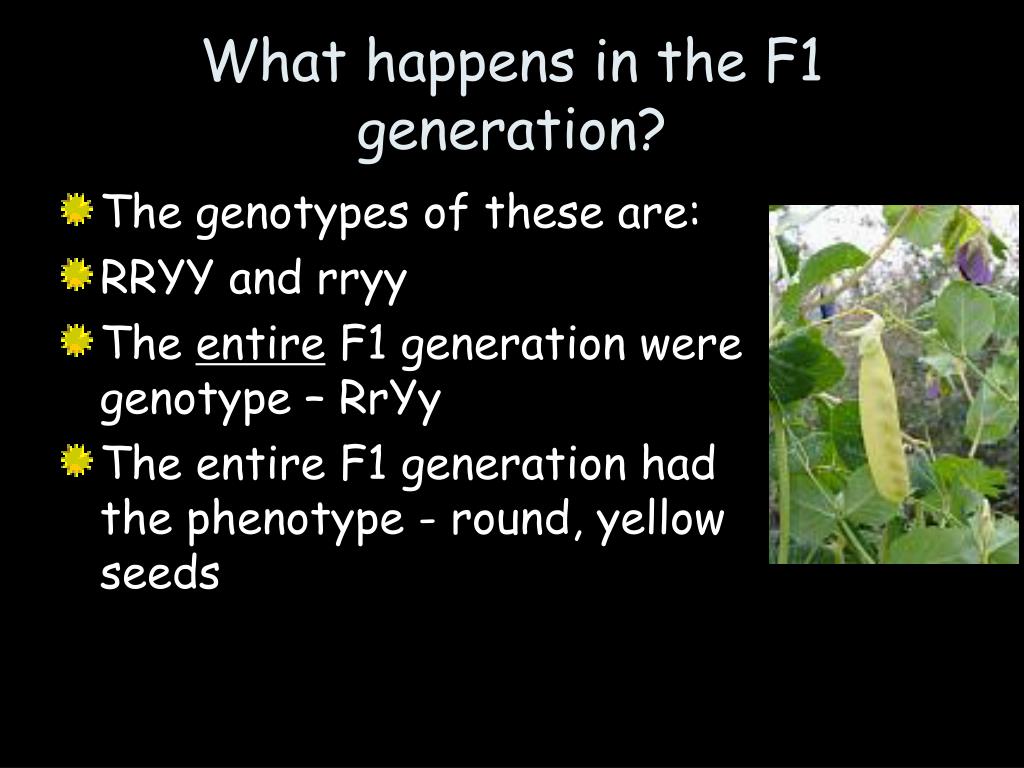 What happens in the F1 generation?

The genotypes of these are:

RRYY and rryy

The entire F1 generation were genotype – RrYy

The entire F1 generation had the phenotype - round, yellow seeds